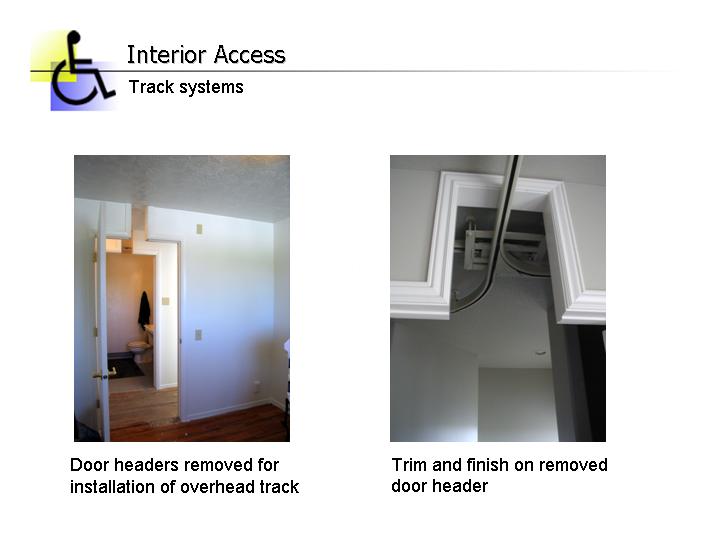 Interior Access

Track systems

Door headers removed for installation of overhead track

Trim and finish on removed door header